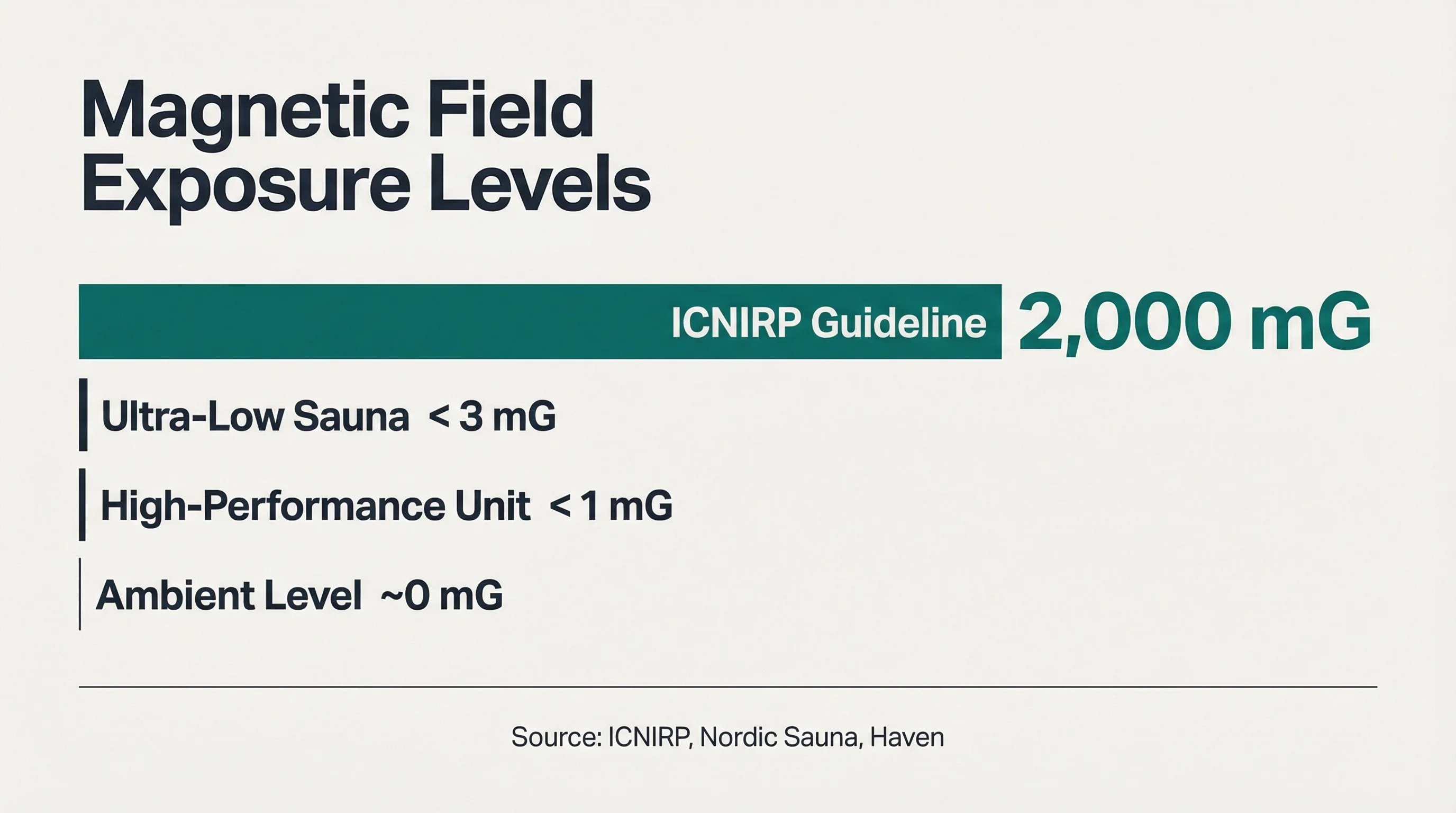 Magnetic Field Exposure Levels

ICNIRP Guideline 2,000 mG

Ultra-Low Sauna < 3 mG

High-Performance Unit < 1 mG

Ambient Level ~0 mG

Source: ICNIRP, Nordic Sauna, Haven